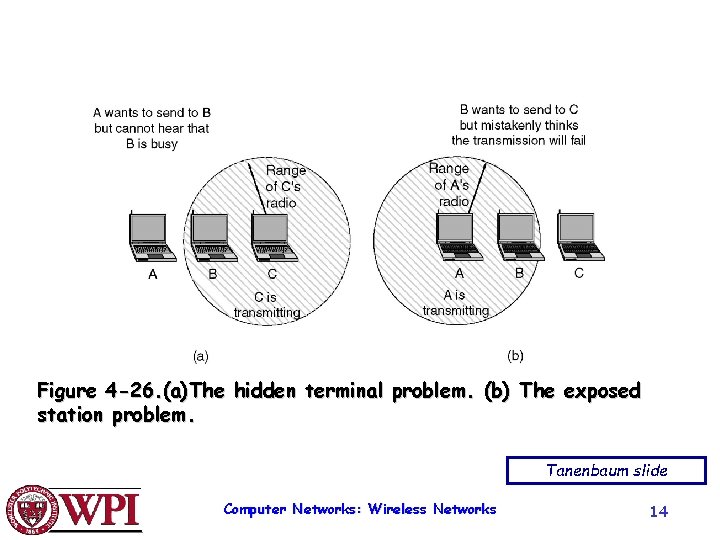 A wants to send to B but cannot hear that B is busy

Range of C's radio

A B C

C is transmitting

(a)

B wants to send to C but mistakenly thinks the transmission will fail

Range of A's radio

A B C

A is transmitting

(b)

Figure 4-26.(a)The hidden terminal problem. (b) The exposed station problem.

Tanenbaum slide

WPI

Computer Networks: Wireless Networks

14